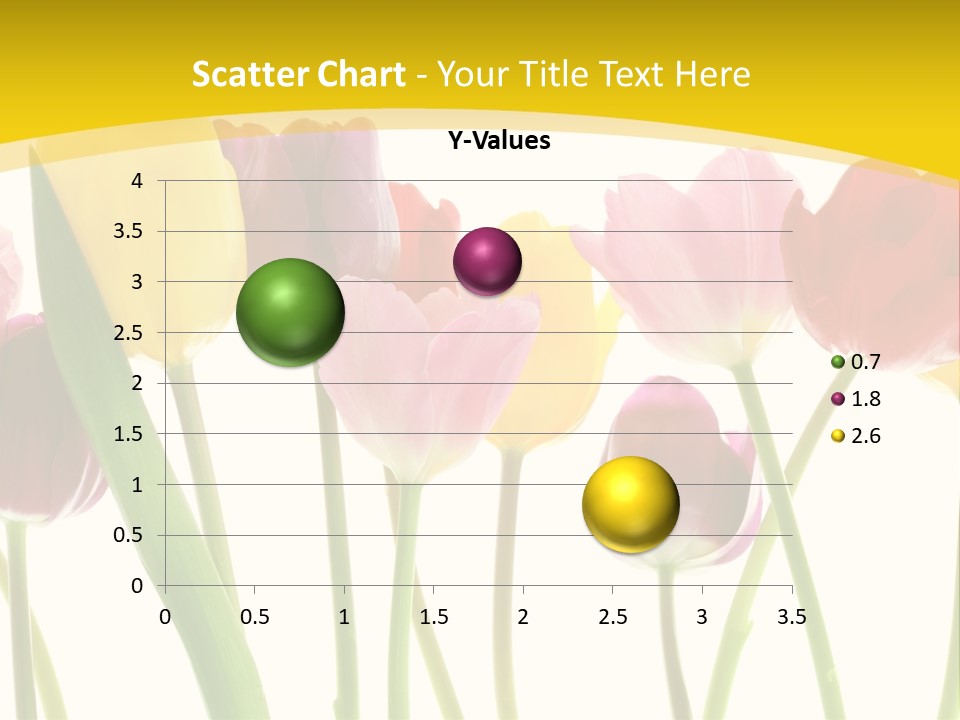 Scatter Chart - Your Title Text Here

Y-Values

4
3.5
3
2.5
2
1.5
1
0.5
0

0 0.5 1 1.5 2 2.5 3 3.5

0.7
1.8
2.6